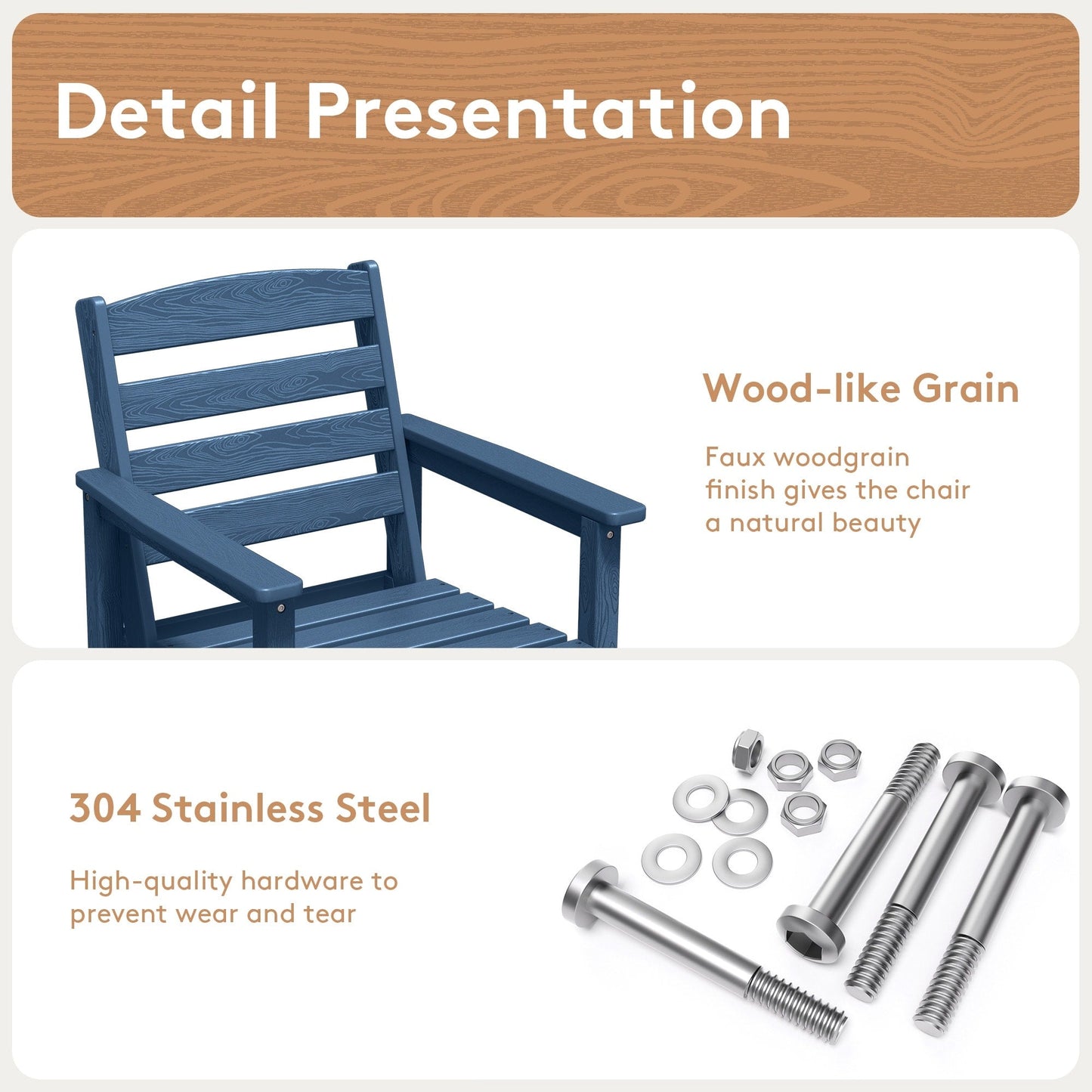 Detail Presentation

Wood-like Grain

Faux woodgrain finish gives the chair a natural beauty

304 Stainless Steel

High-quality hardware to prevent wear and tear